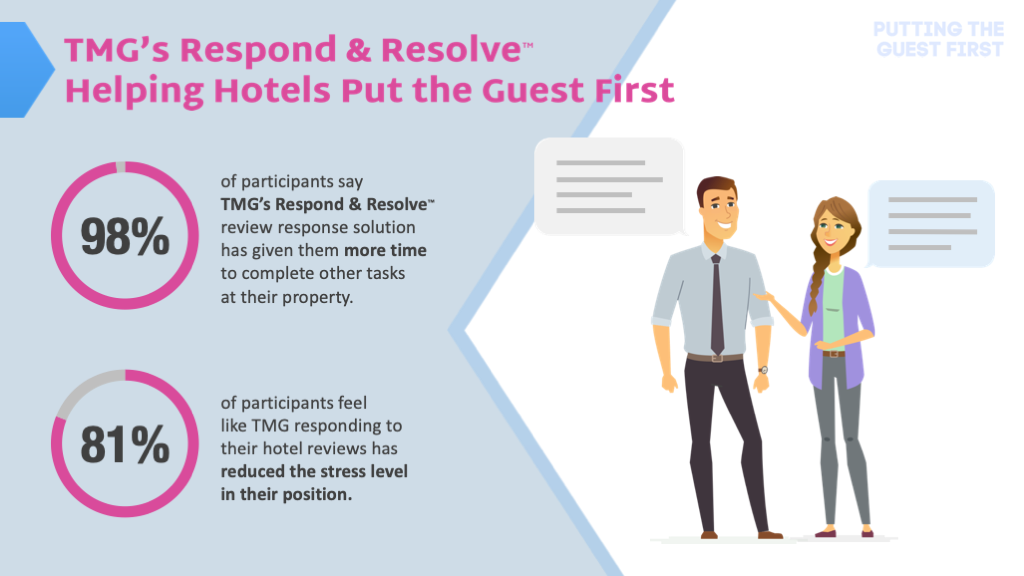 TMG's Respond & Resolve™
Helping Hotels Put the Guest First

PUTTING THE GUEST FIRST

98%

of participants say TMG's Respond & Resolve™ review response solution has given them more time to complete other tasks at their property.

81%

of participants feel like TMG responding to their hotel reviews has reduced the stress level in their position.